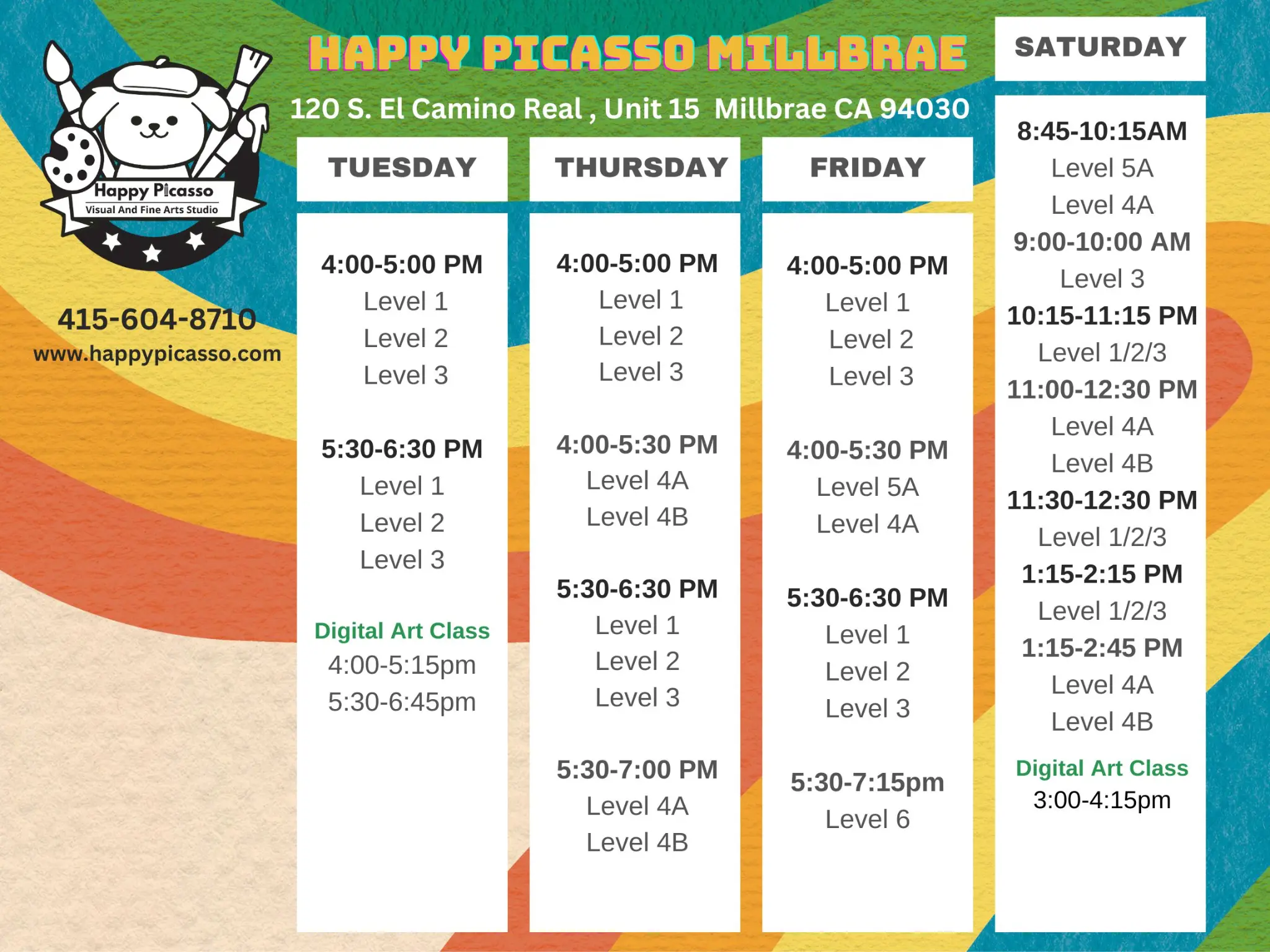 Happy Picasso
Visual And Fine Arts Studio

415-604-8710
www.happypicasso.com

HAPPY PICASSO MILLBRAE
120 S. El Camino Real , Unit 15 Millbrae CA 94030

TUESDAY

4:00-5:00 PM
Level 1
Level 2
Level 3

5:30-6:30 PM
Level 1
Level 2
Level 3

Digital Art Class
4:00-5:15pm
5:30-6:45pm

THURSDAY

4:00-5:00 PM
Level 1
Level 2
Level 3

4:00-5:30 PM
Level 4A
Level 4B

5:30-6:30 PM
Level 1
Level 2
Level 3

5:30-7:00 PM
Level 4A
Level 4B

FRIDAY

4:00-5:00 PM
Level 1
Level 2
Level 3

4:00-5:30 PM
Level 5A
Level 4A

5:30-6:30 PM
Level 1
Level 2
Level 3

5:30-7:15pm
Level 6

SATURDAY

8:45-10:15AM
Level 5A
Level 4A
9:00-10:00 AM
Level 3
10:15-11:15 PM
Level 1/2/3
11:00-12:30 PM
Level 4A
Level 4B
11:30-12:30 PM
Level 1/2/3
1:15-2:15 PM
Level 1/2/3
1:15-2:45 PM
Level 4A
Level 4B

Digital Art Class
3:00-4:15pm